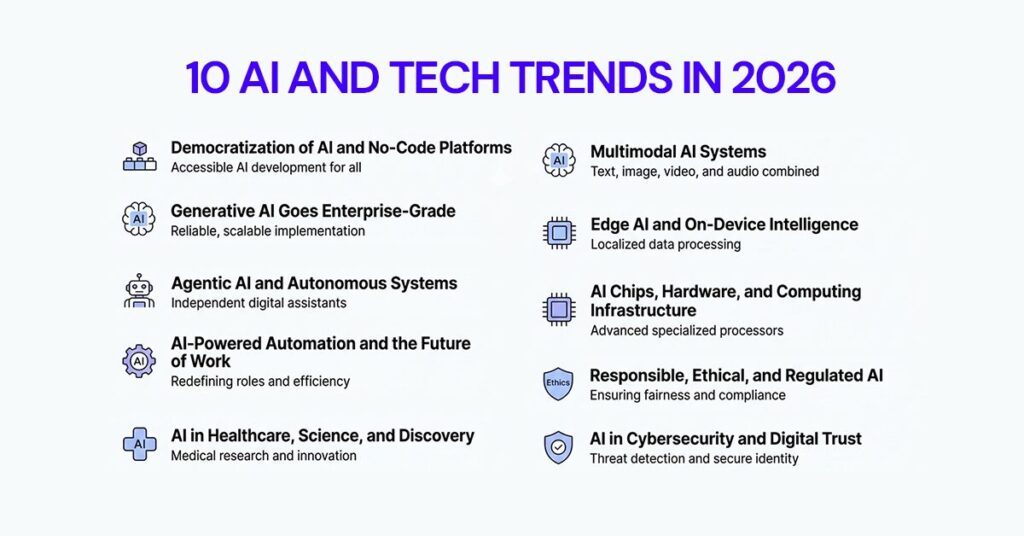 10 AI AND TECH TRENDS IN 2026

Democratization of AI and No-Code Platforms
Accessible AI development for all

AI
Generative AI Goes Enterprise-Grade
Reliable, scalable implementation

Agentic AI and Autonomous Systems
Independent digital assistants

AI
AI-Powered Automation and the Future of Work
Redefining roles and efficiency

AI
AI in Healthcare, Science, and Discovery
Medical research and innovation

AI
Multimodal AI Systems
Text, image, video, and audio combined

Edge AI and On-Device Intelligence
Localized data processing

AI Chips, Hardware, and Computing Infrastructure
Advanced specialized processors

Ethics
Responsible, Ethical, and Regulated AI
Ensuring fairness and compliance

AI in Cybersecurity and Digital Trust
Threat detection and secure identity